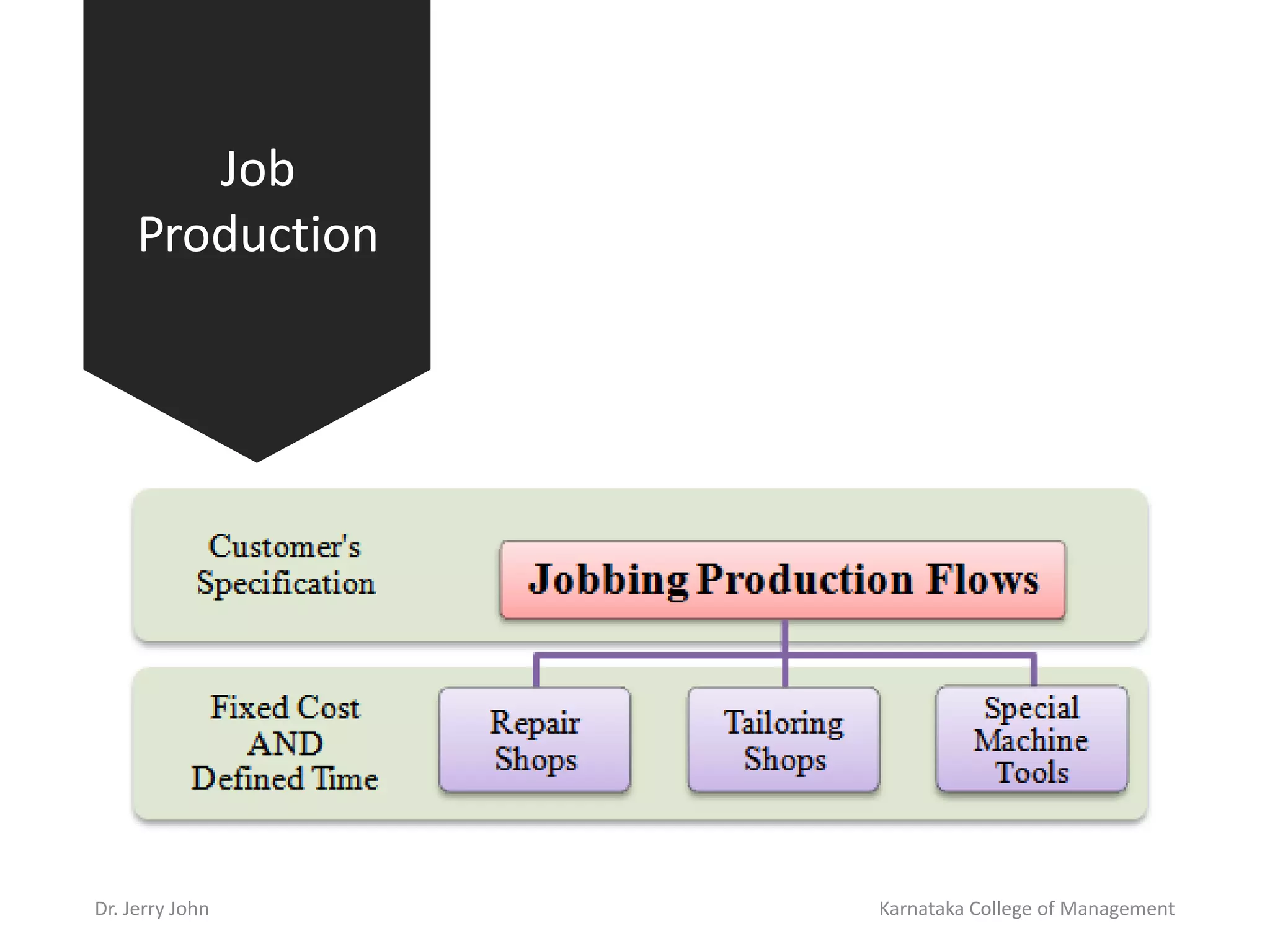 Job Production

Customer's Specification

Jobbing Production Flows

Fixed Cost AND Defined Time

Repair Shops

Tailoring Shops

Special Machine Tools

Dr. Jerry John

Karnataka College of Management